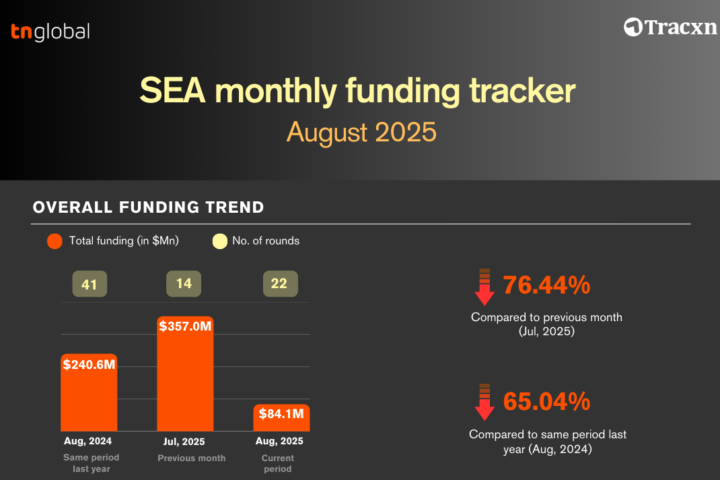 tnglobal

Tracxn

SEA monthly funding tracker

August 2025

OVERALL FUNDING TREND

Total funding (in $Mn)

No. of rounds

41

14

22

$240.6M

$357.0M

$84.1M

Aug, 2024

Same period last year

Jul, 2025

Previous month

Aug, 2025

Current period

76.44%

Compared to previous month (Jul, 2025)

65.04%

Compared to same period last year (Aug, 2024)